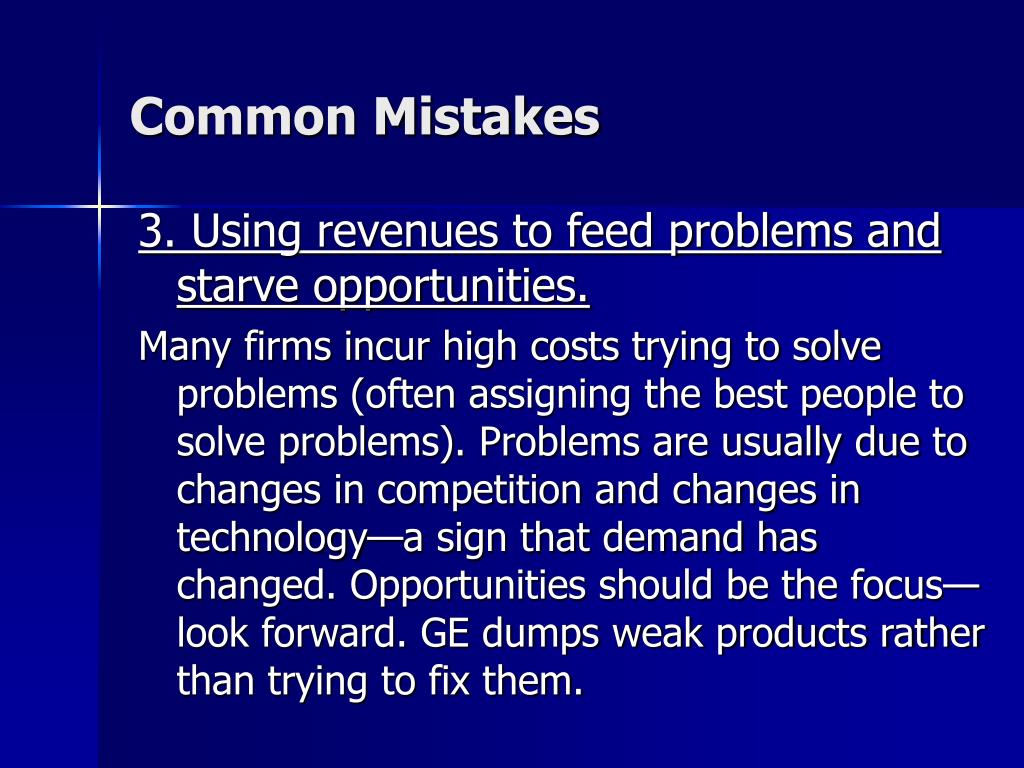 Common Mistakes

3. Using revenues to feed problems and starve opportunities.

Many firms incur high costs trying to solve problems (often assigning the best people to solve problems). Problems are usually due to changes in competition and changes in technology—a sign that demand has changed. Opportunities should be the focus—look forward. GE dumps weak products rather than trying to fix them.